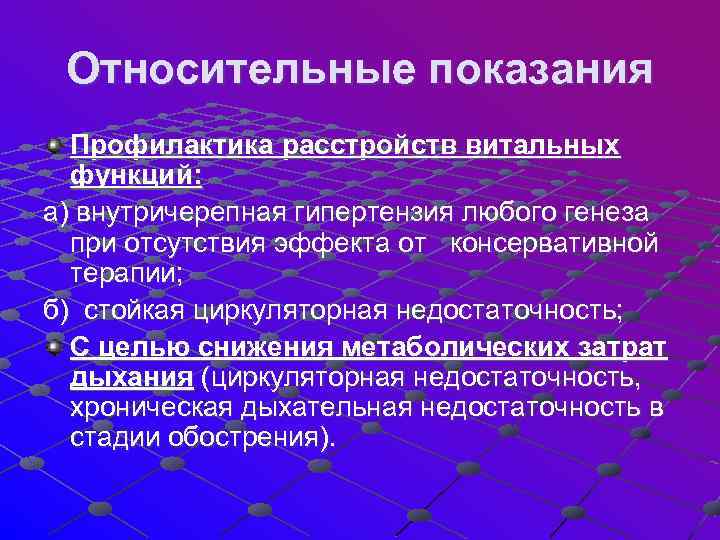 Относительные показания

Профилактика расстройств витальных функций:

а) внутричерепная гипертензия любого генеза при отсутствия эффекта от консервативной терапии;

б) стойкая циркуляторная недостаточность;

С целью снижения метаболических затрат дыхания (циркуляторная недостаточность, хроническая дыхательная недостаточность в стадии обострения).